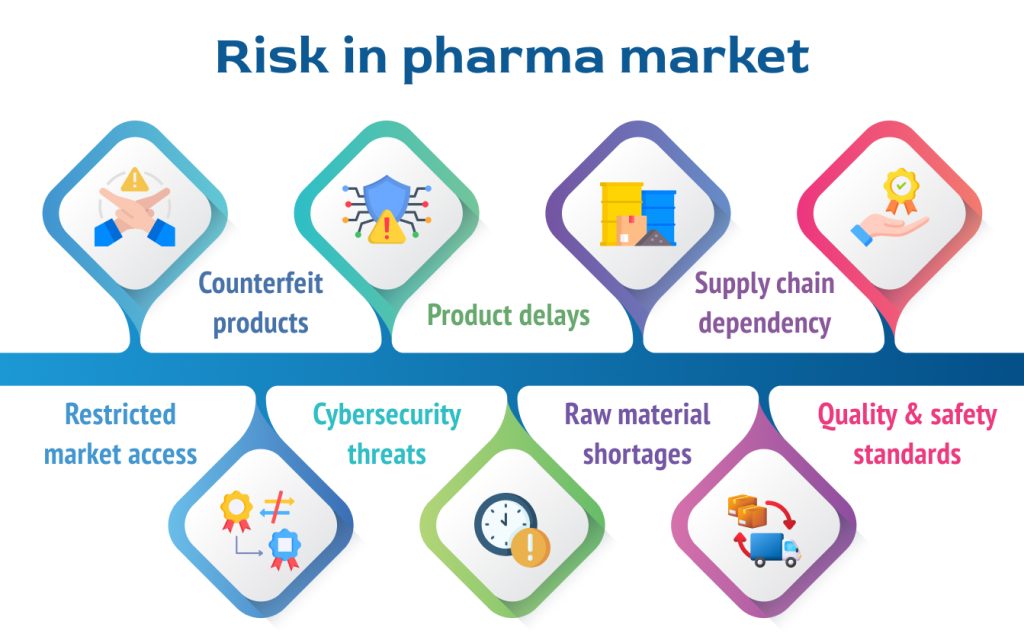 Risk in pharma market

Counterfeit products

Product delays

Supply chain dependency

Restricted market access

Cybersecurity threats

Raw material shortages

Quality & safety standards